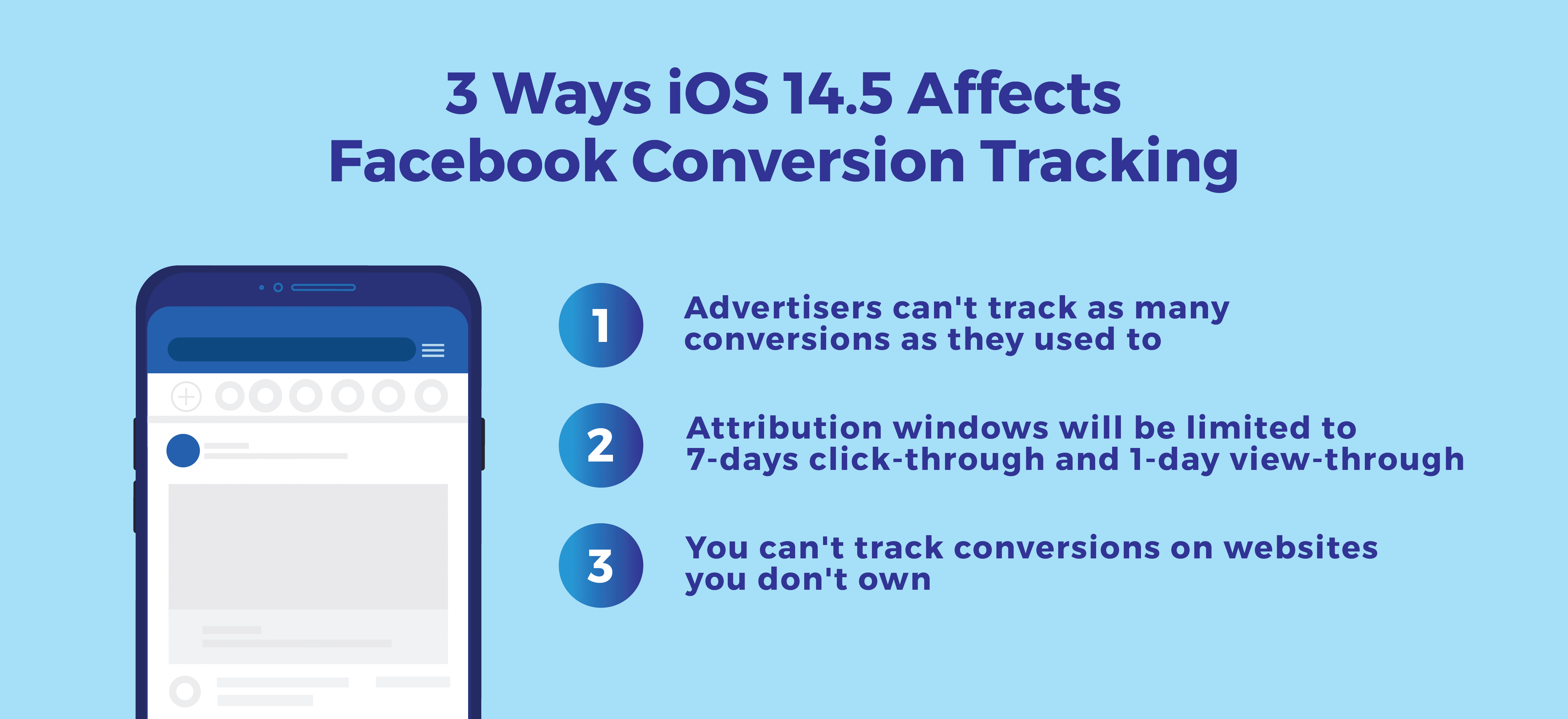 3 Ways iOS 14.5 Affects Facebook Conversion Tracking

1 Advertisers can't track as many conversions as they used to

2 Attribution windows will be limited to 7-days click-through and 1-day view-through

3 You can't track conversions on websites you don't own